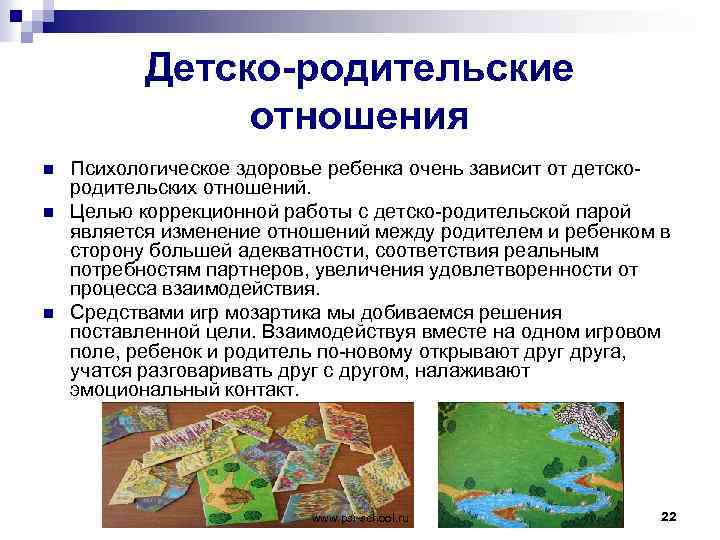 Детско-родительские отношения

■ Психологическое здоровье ребенка очень зависит от детско-родительских отношений.

■ Целью коррекционной работы с детско-родительской парой является изменение отношений между родителем и ребенком в сторону большей адекватности, соответствия реальным потребностям партнеров, увеличения удовлетворенности от процесса взаимодействия.

■ Средствами игр мозартика мы добиваемся решения поставленной цели. Взаимодействуя вместе на одном игровом поле, ребенок и родитель по-новому открывают друг друга, учатся разговаривать друг с другом, налаживают эмоциональный контакт.

www.psi-school.ru

22